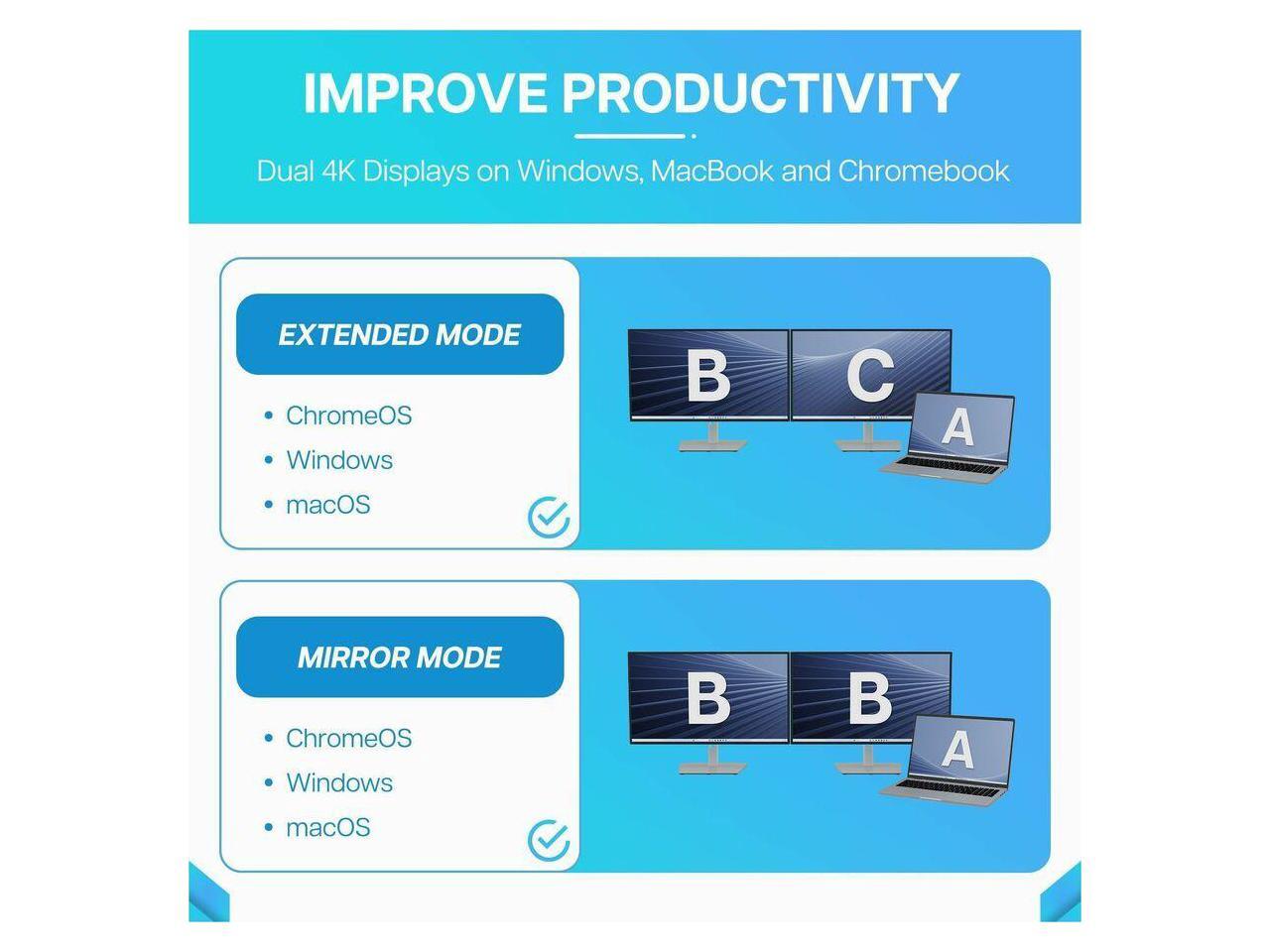 IMPROVE PRODUCTIVITY

Dual 4K Displays on Windows, MacBook and Chromebook

EXTENDED MODE

• ChromeOS
• Windows
• macOS

B C A

MIRROR MODE

• ChromeOS
• Windows
• macOS

B B A